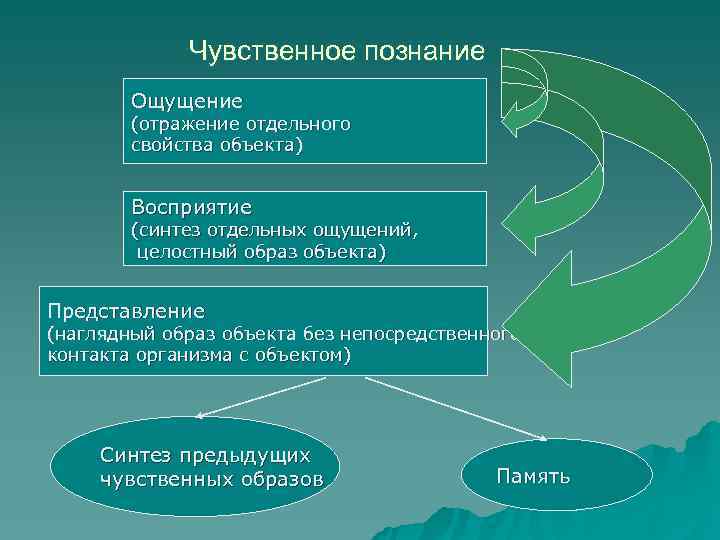 Чувственное познание

Ощущение
(отражение отдельного свойства объекта)

Восприятие
(синтез отдельных ощущений, целостный образ объекта)

Представление
(наглядный образ объекта без непосредственного контакта организма с объектом)

Синтез предыдущих чувственных образов

Память